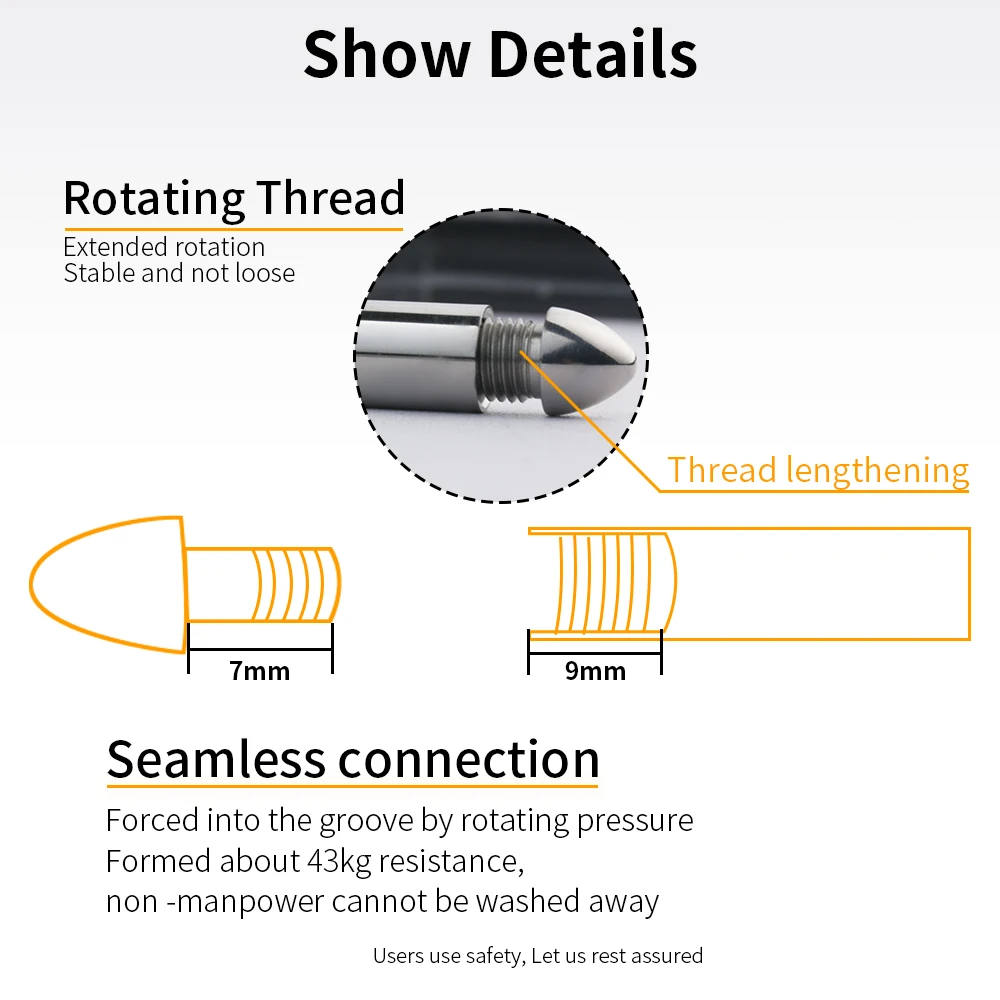 Show Details

Rotating Thread

Extended rotation
Stable and not loose

Thread lengthening

7mm

9mm

Seamless connection

Forced into the groove by rotating pressure
Formed about 43kg resistance,
non -manpower cannot be washed away

Users use safety, Let us rest assured